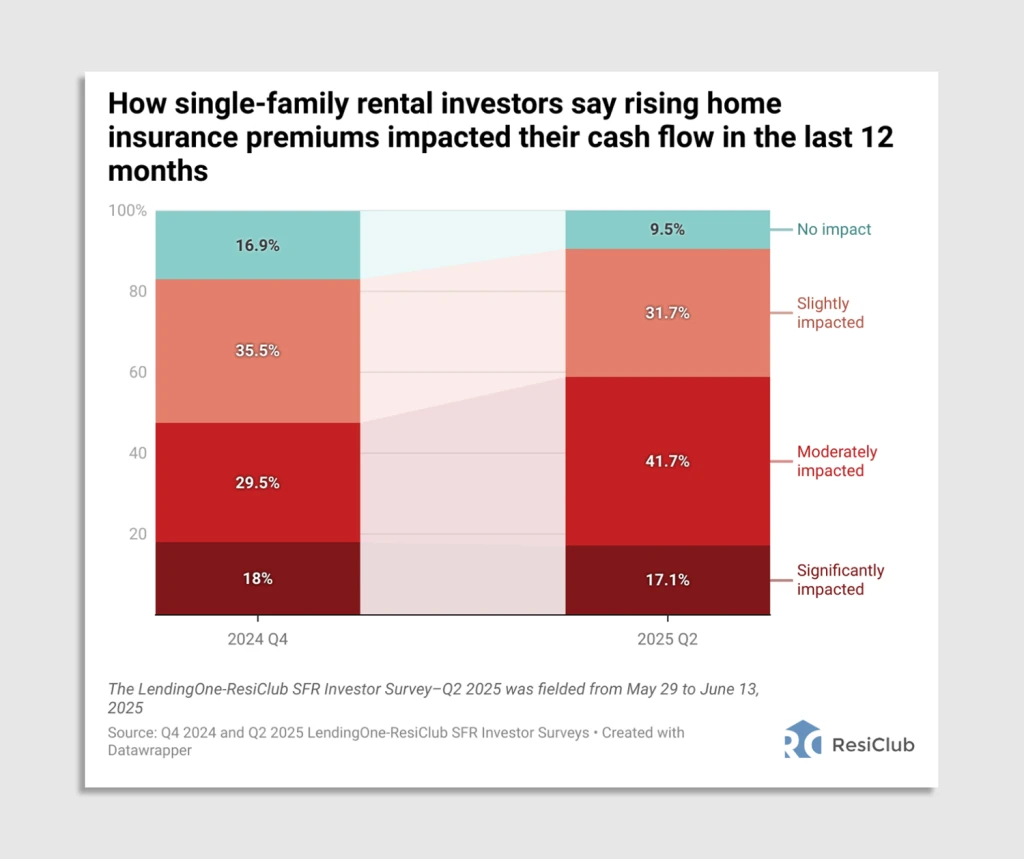 How single-family rental investors say rising home insurance premiums impacted their cash flow in the last 12 months

100%
80
60
40
20

16.9%
35.5%
29.5%
18%

9.5%
31.7%
41.7%
17.1%

No impact
Slightly impacted
Moderately impacted
Significantly impacted

2024 Q4
2025 Q2

The LendingOne-ResiClub SFR Investor Survey–Q2 2025 was fielded from May 29 to June 13, 2025

Source: Q4 2024 and Q2 2025 LendingOne-ResiClub SFR Investor Surveys • Created with Datawrapper

RC ResiClub